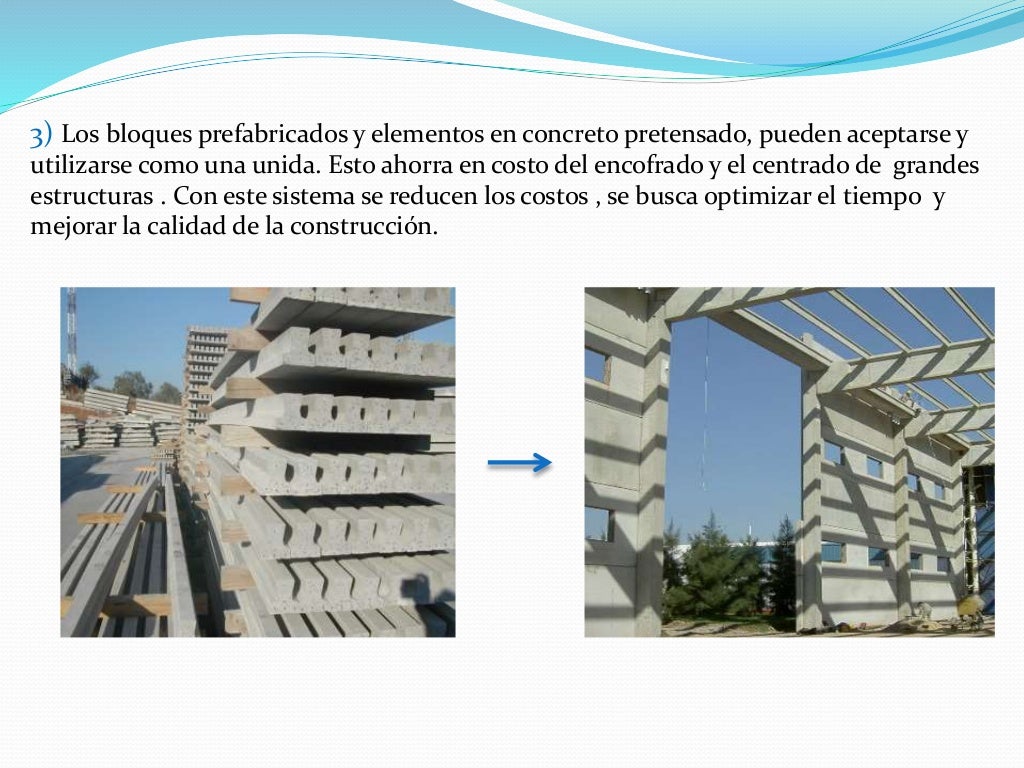 3) Los bloques prefabricados y elementos en concreto pretensado, pueden aceptarse y utilizarse como una unida. Esto ahorra en costo del encofrado y el centrado de grandes estructuras . Con este sistema se reducen los costos , se busca optimizar el tiempo y mejorar la calidad de la construcción.